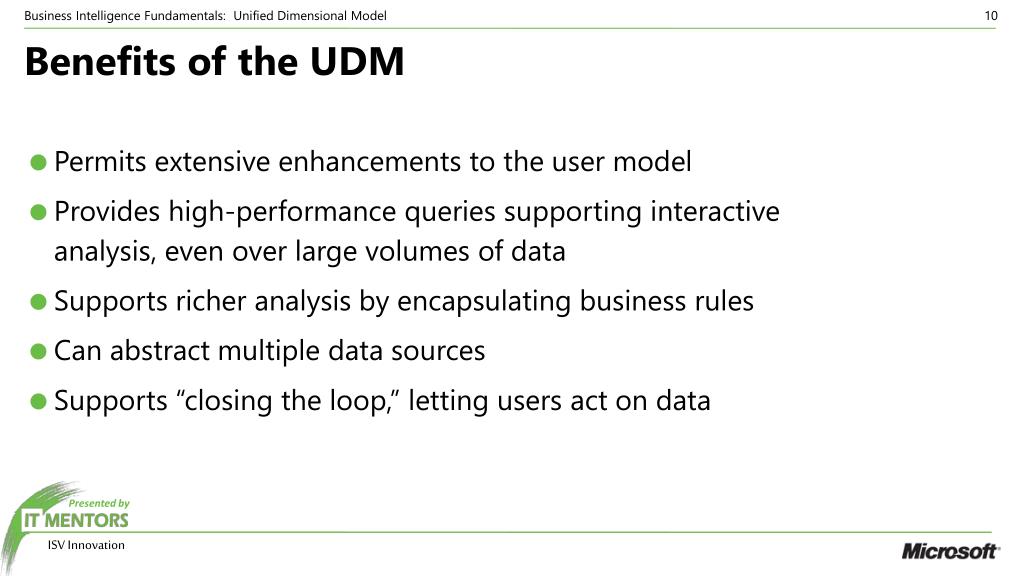 Business Intelligence Fundamentals: Unified Dimensional Model

10

Benefits of the UDM

Permits extensive enhancements to the user model

Provides high-performance queries supporting interactive analysis, even over large volumes of data

Supports richer analysis by encapsulating business rules

Can abstract multiple data sources

Supports “closing the loop,” letting users act on data

Presented by
IT MENTORS
ISV Innovation

Microsoft®